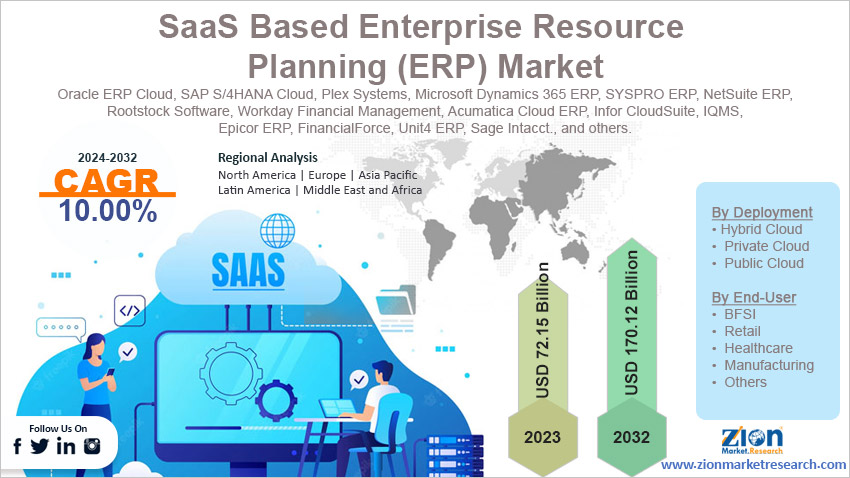 SaaS Based Enterprise Resource Planning (ERP) Market

Oracle ERP Cloud, SAP S/4HANA Cloud, Plex Systems, Microsoft Dynamics 365 ERP, SYSPRO ERP, NetSuite ERP, Rootstock Software, Workday Financial Management, Acumatica Cloud ERP, Infor CloudSuite, IQMS, Epicor ERP, FinancialForce, Unit4 ERP, Sage Intacct., and others.

2024-2032
CAGR
10.00%

Regional Analysis
North America | Europe | Asia Pacific
Latin America | Middle East and Africa

SAAS

</>

USD 72.15 Billion
2023

USD 170.12 Billion
2032

By Deployment
• Hybrid Cloud
• Private Cloud
• Public Cloud

By End-User
• BFSI
• Retail
• Healthcare
• Manufacturing
• Others

Follow Us On

Zion Market.Research
www.zionmarketresearch.com